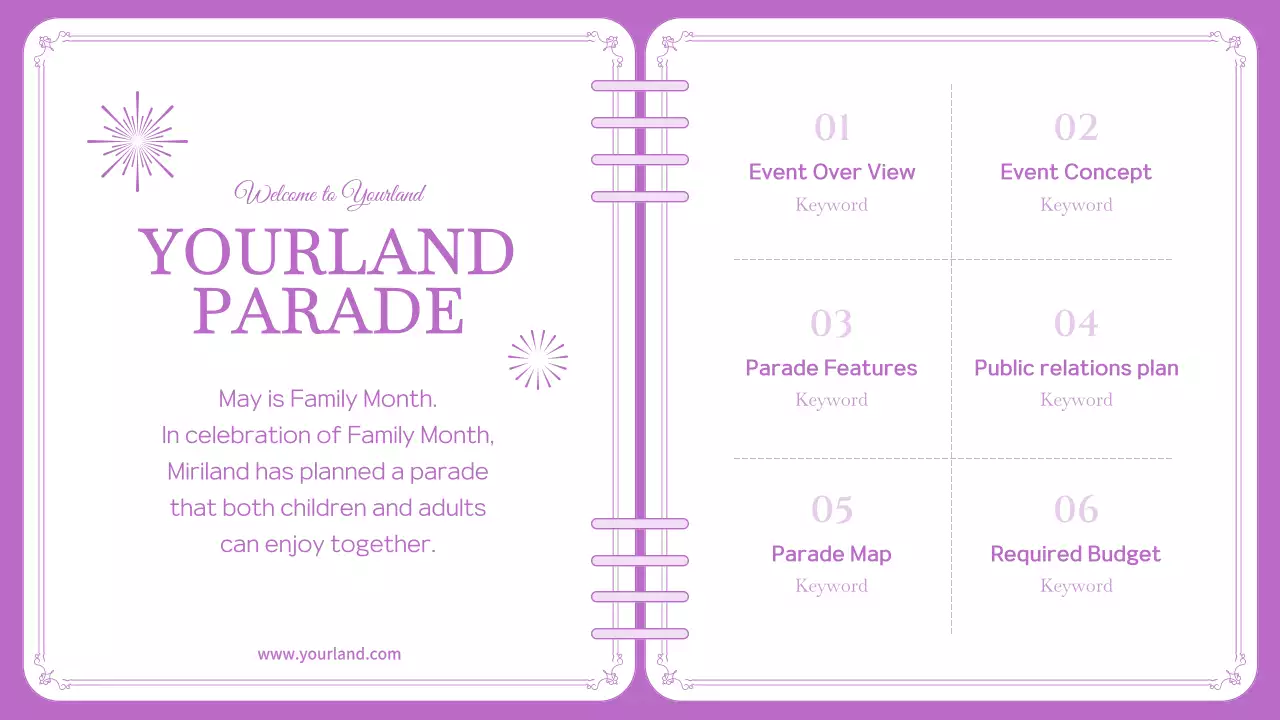 Welcome to Yourland

YOURLAND PARADE

May is Family Month.
In celebration of Family Month,
Miriland has planned a parade
that both children and adults
can enjoy together.

www.yourland.com

01
Event Over View
Keyword

02
Event Concept
Keyword

03
Parade Features
Keyword

04
Public relations plan
Keyword

05
Parade Map
Keyword

06
Required Budget
Keyword